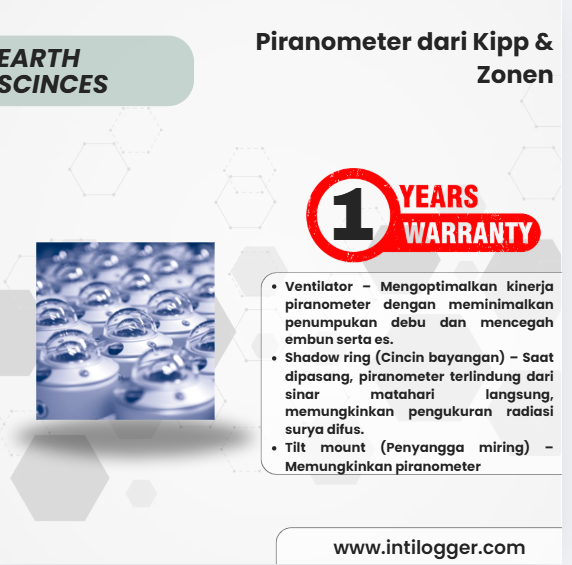 EARTH SCINCES

Piranometer dari Kipp & Zonen

1 YEARS WARRANTY

• Ventilator – Mengoptimalkan kinerja piranometer dengan meminimalkan penumpukan debu dan mencegah embun serta es.
• Shadow ring (Cincin bayangan) – Saat dipasang, piranometer terlindung dari sinar matahari langsung, memungkinkan pengukuran radiasi surya difus.
• Tilt mount (Penyangga miring) – Memungkinkan piranometer

www.intilogger.com